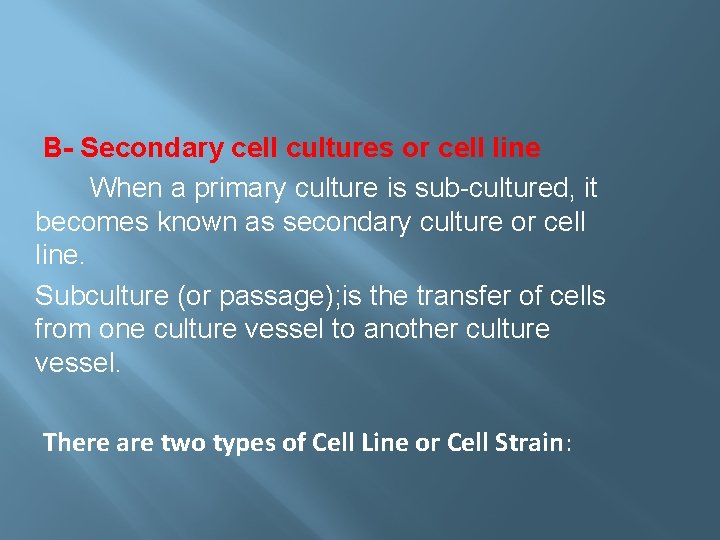 B- Secondary cell cultures or cell line

When a primary culture is sub-cultured, it becomes known as secondary culture or cell line.

Subculture (or passage);is the transfer of cells from one culture vessel to another culture vessel.

There are two types of Cell Line or Cell Strain: